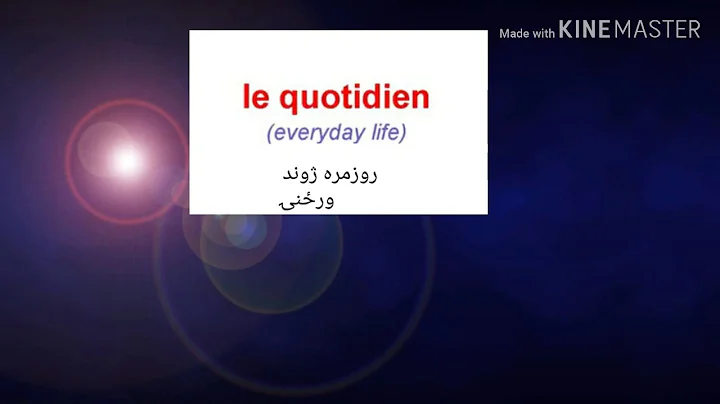 Made with KINEMASTER

le quotidien
(everyday life)
روزمره ژوند
ورځنۍ